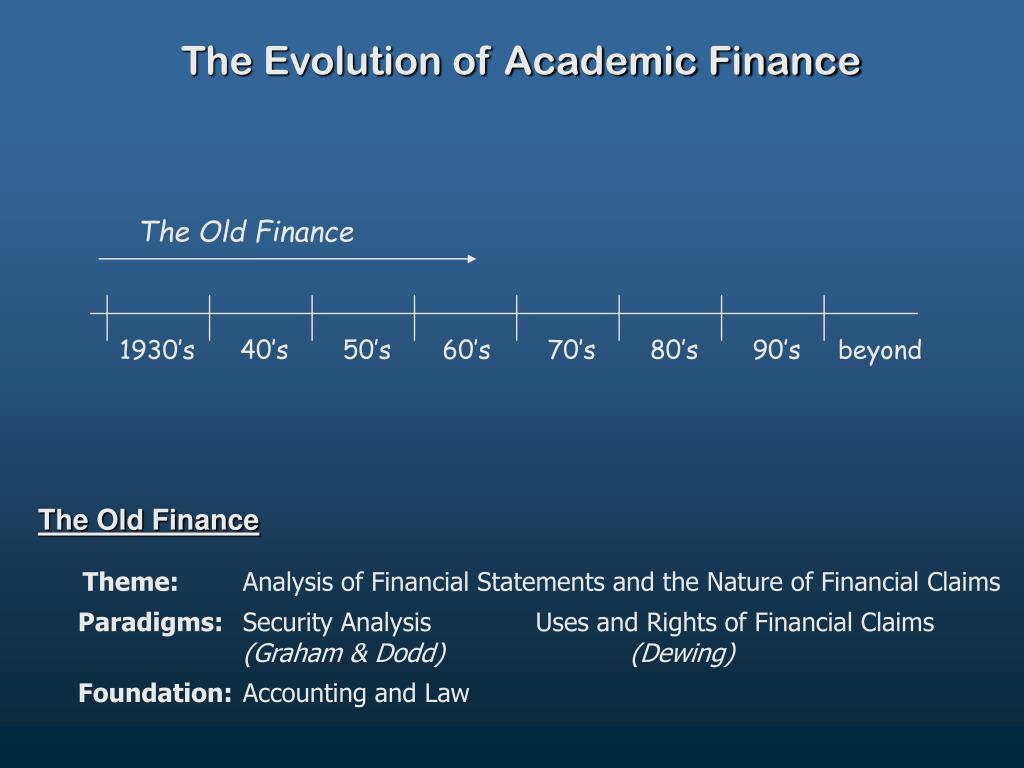 The Evolution of Academic Finance

The Old Finance

1930's 40's 50's 60's 70's 80's 90's beyond

The Old Finance

Theme: Analysis of Financial Statements and the Nature of Financial Claims

Paradigms: Security Analysis (Graham & Dodd) Uses and Rights of Financial Claims (Dewing)

Foundation: Accounting and Law